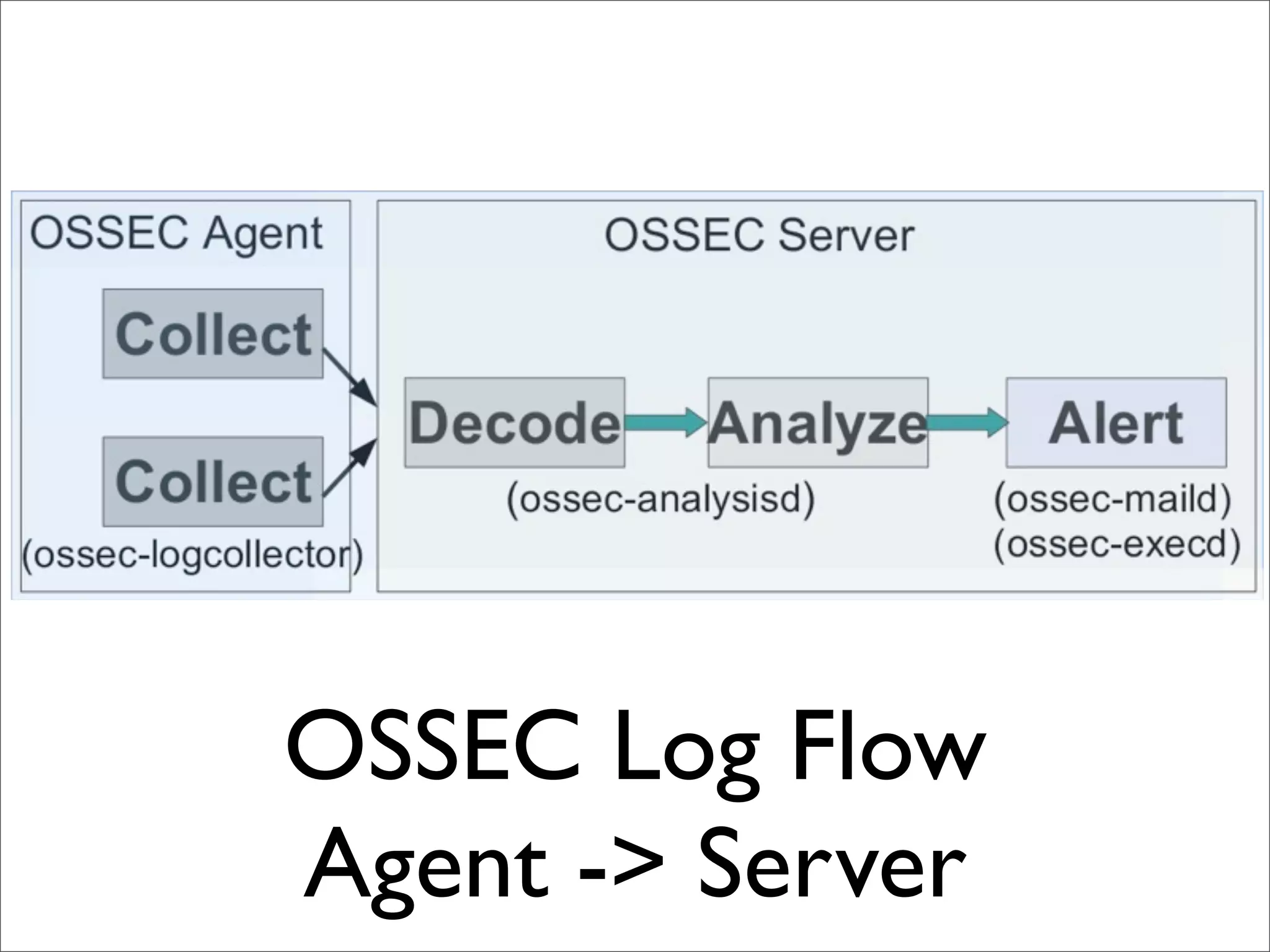 OSSEC Agent

Collect

Collect

(ossec-logcollector)

OSSEC Server

Decode

Analyze

Alert

(ossec-analysisd)

(ossec-maild)
(ossec-execd)

OSSEC Log Flow
Agent -> Server